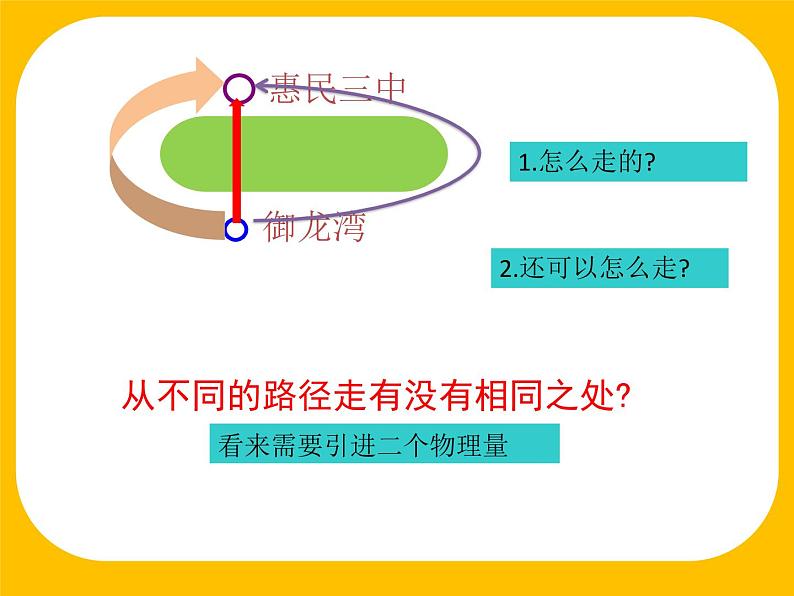 惠民三中

御龙湾

1.怎么走的?

2.还可以怎么走?

从不同的路径走有没有相同之处?

看来需要引进二个物理量